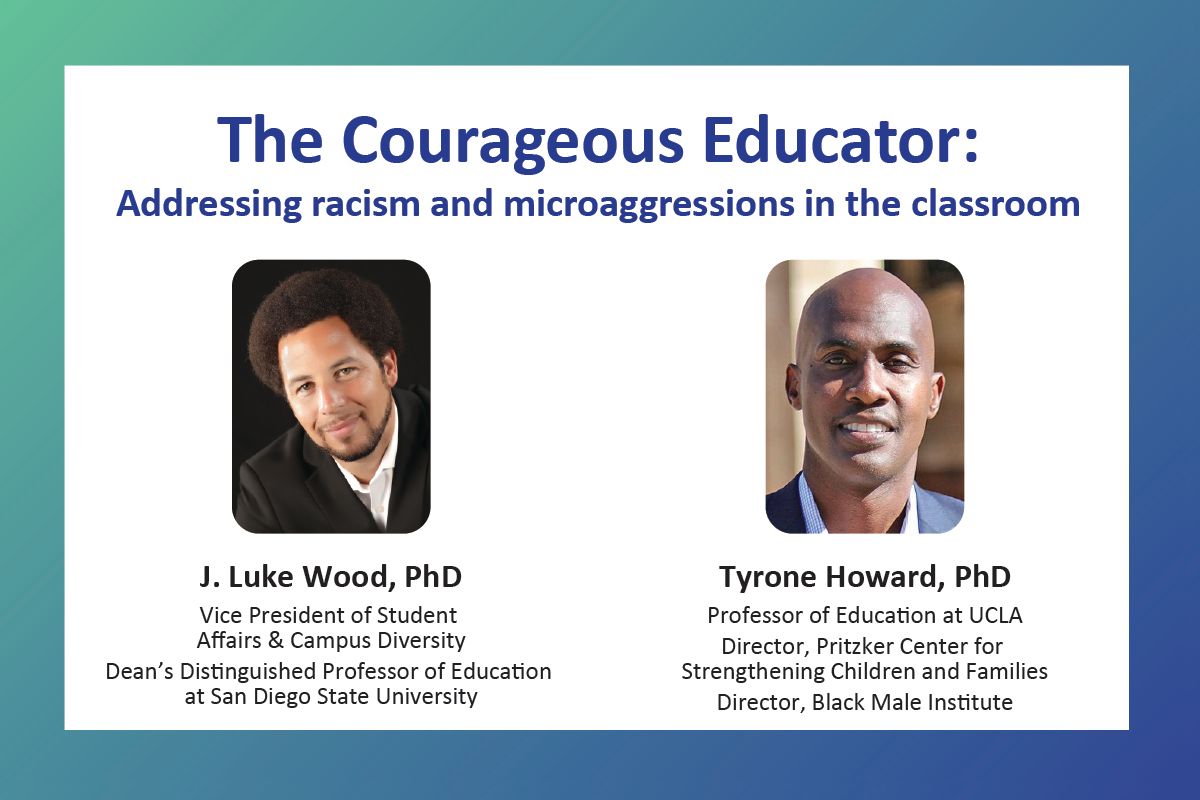 The Courageous Educator:
Addressing racism and microaggressions in the classroom

J. Luke Wood, PhD
Vice President of Student Affairs & Campus Diversity
Dean's Distinguished Professor of Education at San Diego State University

Tyrone Howard, PhD
Professor of Education at UCLA
Director, Pritzker Center for Strengthening Children and Families
Director, Black Male Institute